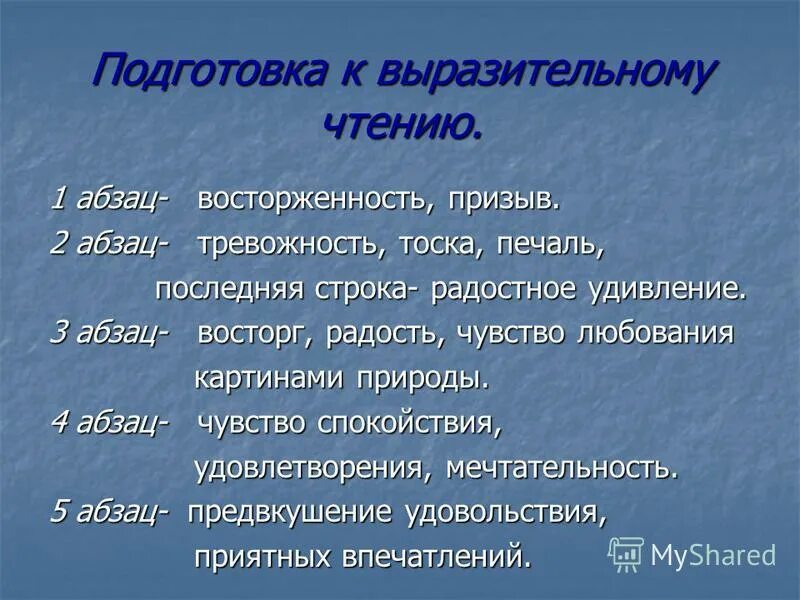 Подготовка к выразительному чтению.

1 абзац- восторженность, призыв.

2 абзац- тревожность, тоска, печаль, последняя строка- радостное удивление.

3 абзац- восторг, радость, чувство любования картинами природы.

4 абзац- чувство спокойствия, удовлетворения, мечтательность.

5 абзац- предвкушение удовольствия, приятных впечатлений.

MyShared